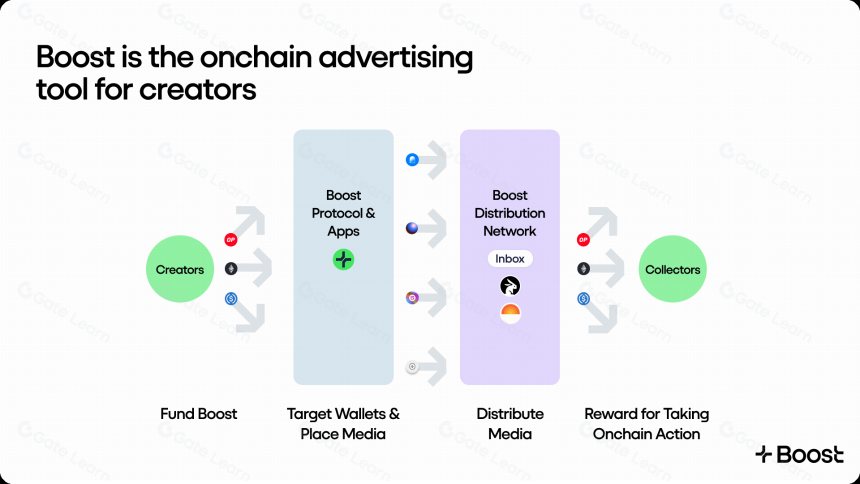 Boost is the onchain advertising tool for creators

Creators

OP

Boost Protocol & Apps

Boost Distribution Network

Inbox

OP

Collectors

Fund Boost

Target Wallets & Place Media

Distribute Media

Reward for Taking Onchain Action

Boost

Gate Learn